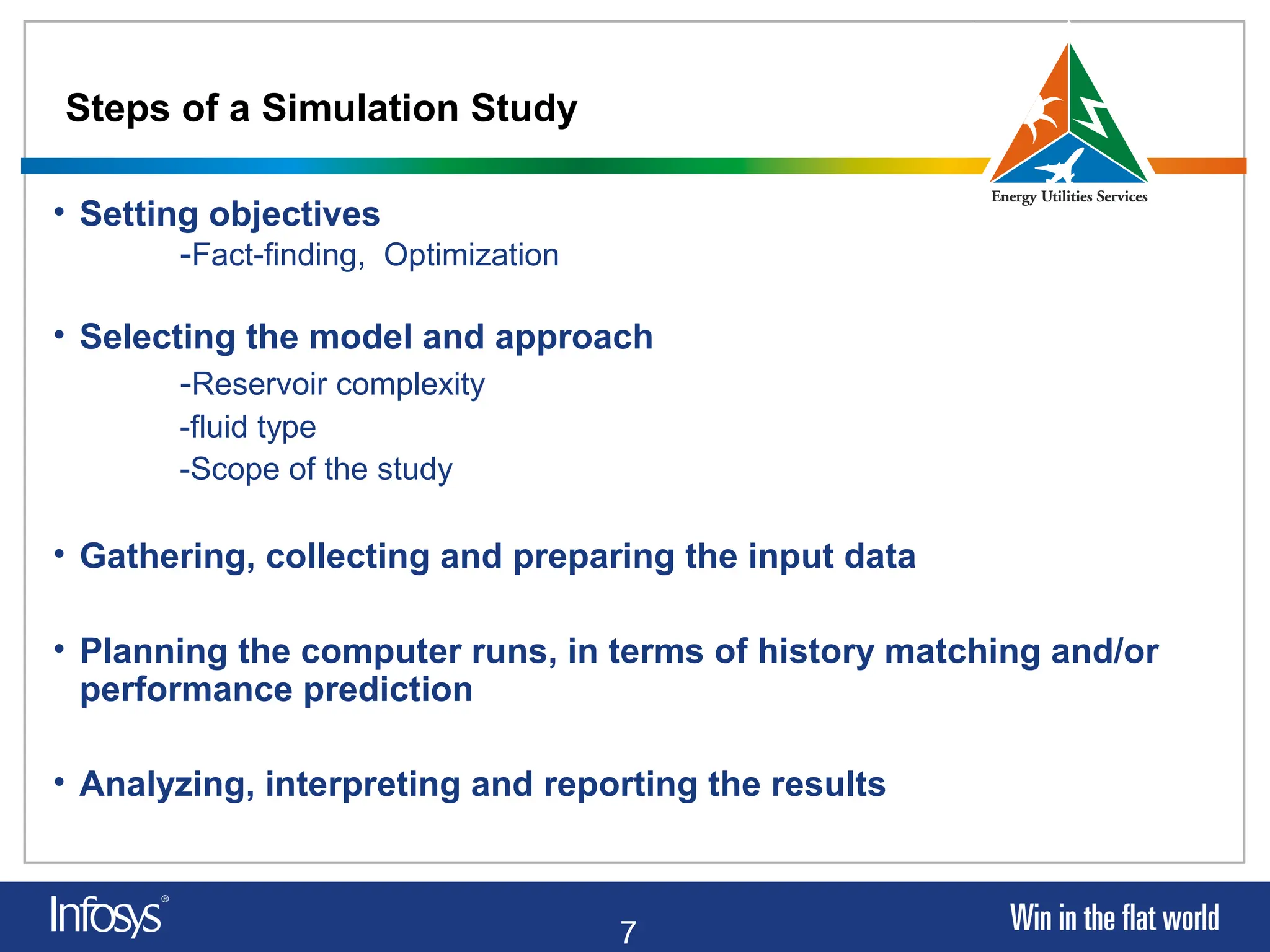 Steps of a Simulation Study

Energy Utilities Services

• Setting objectives
-Fact-finding, Optimization

• Selecting the model and approach
-Reservoir complexity
-fluid type
-Scope of the study

• Gathering, collecting and preparing the input data

• Planning the computer runs, in terms of history matching and/or performance prediction

• Analyzing, interpreting and reporting the results

Infosys®

7

Win in the flat world